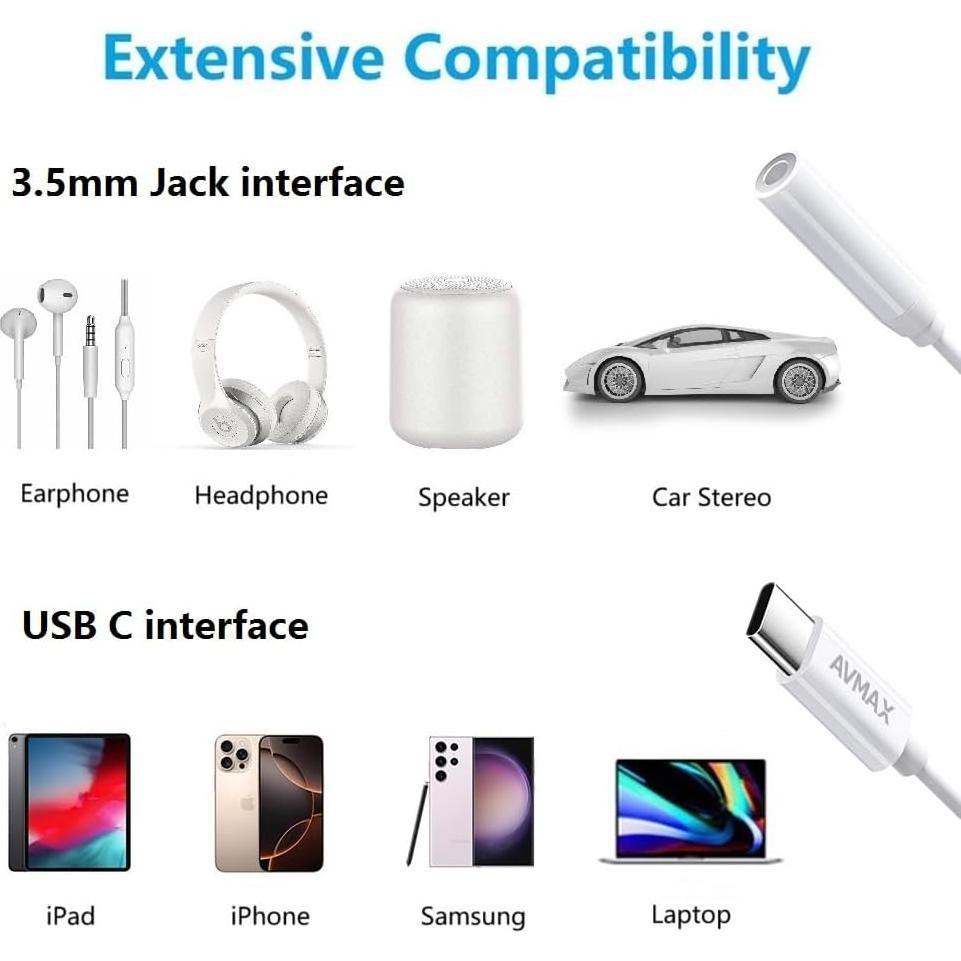 Extensive Compatibility

3.5mm Jack interface

Earphone Headphone Speaker Car Stereo

USB C interface

AVMAX

iPad iPhone Samsung Laptop